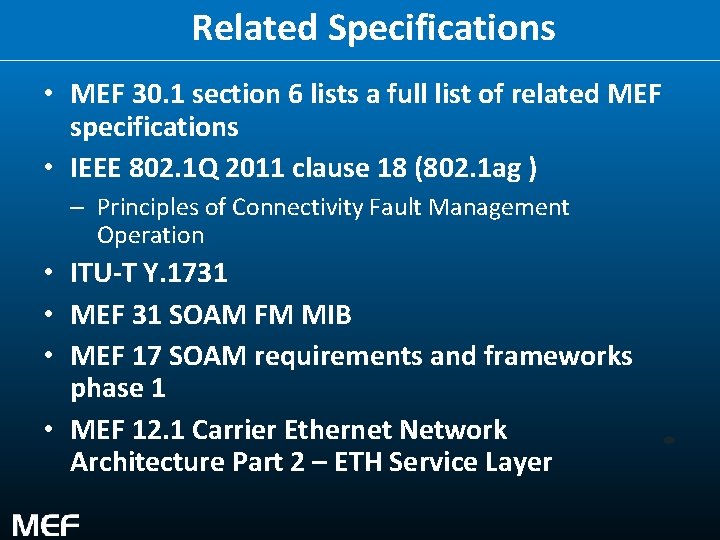 Related Specifications

• MEF 30.1 section 6 lists a full list of related MEF specifications

• IEEE 802.1Q 2011 clause 18 (802.1ag )

– Principles of Connectivity Fault Management Operation

• ITU-T Y.1731

• MEF 31 SOAM FM MIB

• MEF 17 SOAM requirements and frameworks phase 1

• MEF 12.1 Carrier Ethernet Network Architecture Part 2 – ETH Service Layer

MEF